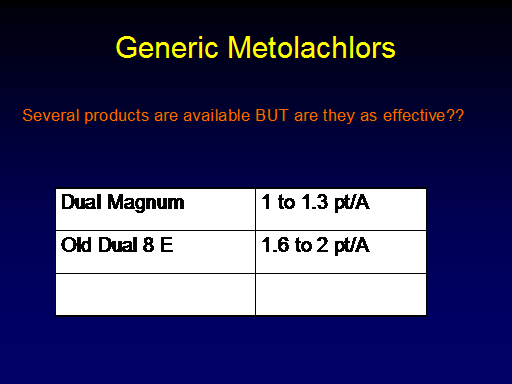 Generic Metolachlors

Several products are available BUT are they as effective??

| Dual Magnum | 1 to 1.3 pt/A |
|---|---|
| Old Dual 8 E | 1.6 to 2 pt/A |
| | |